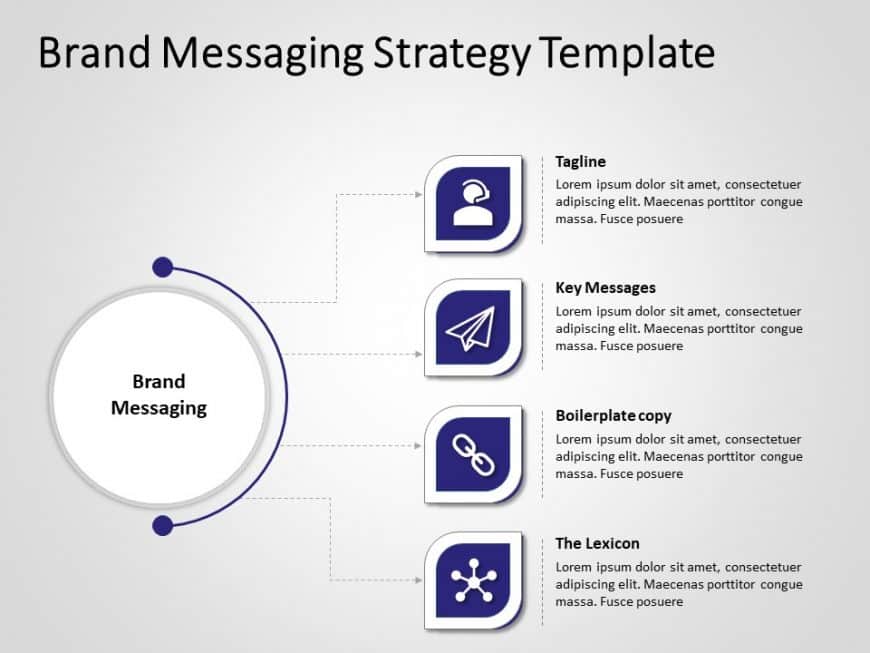 Brand Messaging Strategy Template

Brand Messaging

Tagline
Lorem ipsum dolor sit amet, consectetuer adipiscing elit. Maecenas porttitor congue massa. Fusce posuere

Key Messages
Lorem ipsum dolor sit amet, consectetuer adipiscing elit. Maecenas porttitor congue massa. Fusce posuere

Boilerplate copy
Lorem ipsum dolor sit amet, consectetuer adipiscing elit. Maecenas porttitor congue massa. Fusce posuere

The Lexicon
Lorem ipsum dolor sit amet, consectetuer adipiscing elit. Maecenas porttitor congue massa. Fusce posuere